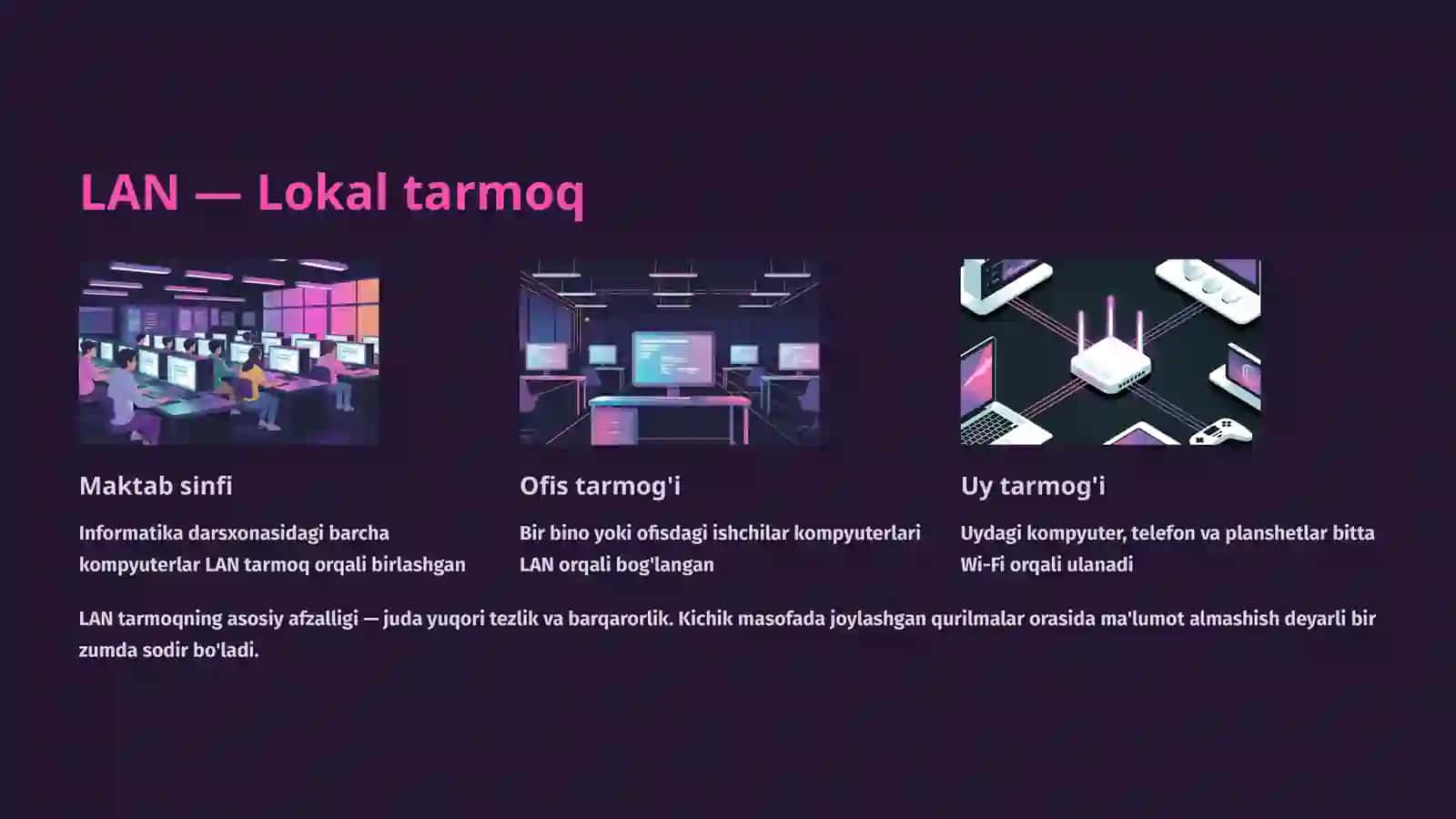 LAN — Lokal tarmoq

Maktab sinfi

Informatika darsxonasidagi barcha kompyuterlar LAN tarmoq orqali birlashgan

Ofis tarmog'i

Bir bino yoki ofisdagi ishchilar kompyuterlari LAN orqali bog'langan

Uy tarmog'i

Uydagi kompyuter, telefon va planshetlar bitta Wi-Fi orqali ulanadi

LAN tarmoqning asosiy afzalligi — juda yuqori tezlik va barqarorlik. Kichik masofada joylashgan qurilmalar orasida ma'lumot almashish deyarli bir zumda sodir bo'ladi.